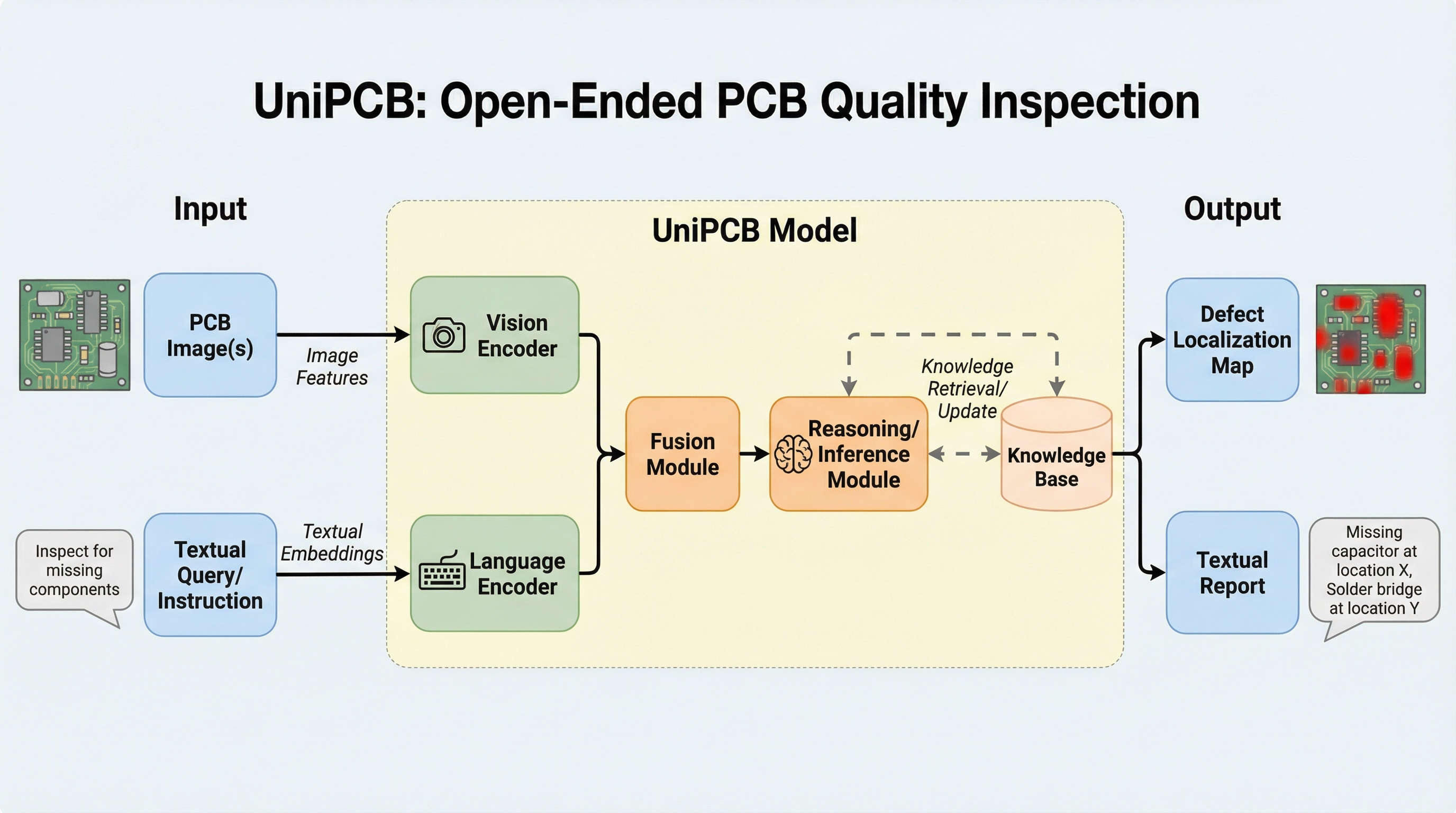 UniPCB: Open-Ended PCB Quality Inspection

Input

UniPCB Model

Output

PCB Image(s)

Image Features

Vision Encoder

Inspect for missing components

Textual Query/ Instruction

Textual Embeddings

Language Encoder

Fusion Module

Reasoning/ Inference Module

Knowledge Retrieval/ Update

Knowledge Base

Defect Localization Map

Textual Report

Missing capacitor at location X, Solder bridge at location Y